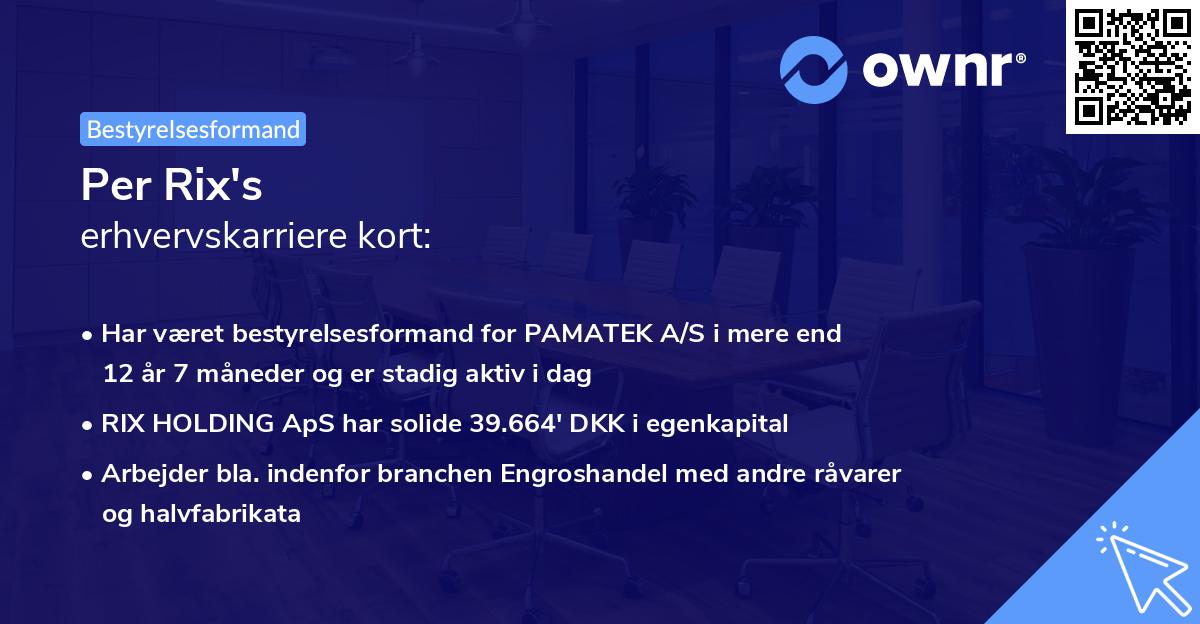 ownr®

Bestyrelsesformand

Per Rix's
erhvervskarriere kort:

• Har været bestyrelsesformand for PAMATEK A/S i mere end 12 år 7 måneder og er stadig aktiv i dag
• RIX HOLDING ApS har solide 39.664' DKK i egenkapital
• Arbejder bla. indenfor branchen Engroshandel med andre råvarer og halvfabrikata